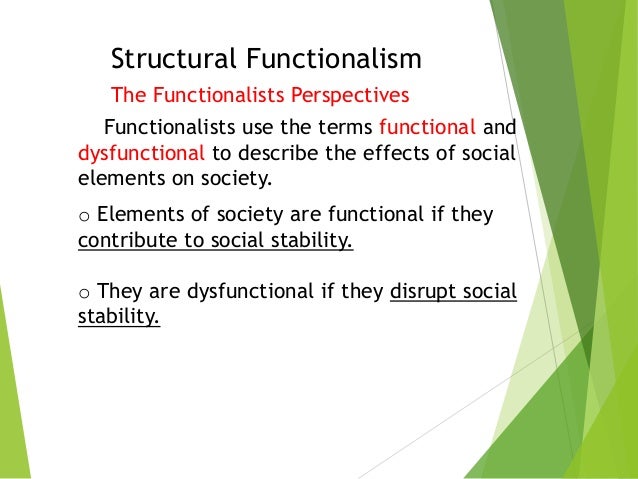 Structural Functionalism

The Functionalists Perspectives

Functionalists use the terms functional and dysfunctional to describe the effects of social elements on society.

o Elements of society are functional if they contribute to social stability.

o They are dysfunctional if they disrupt social stability.